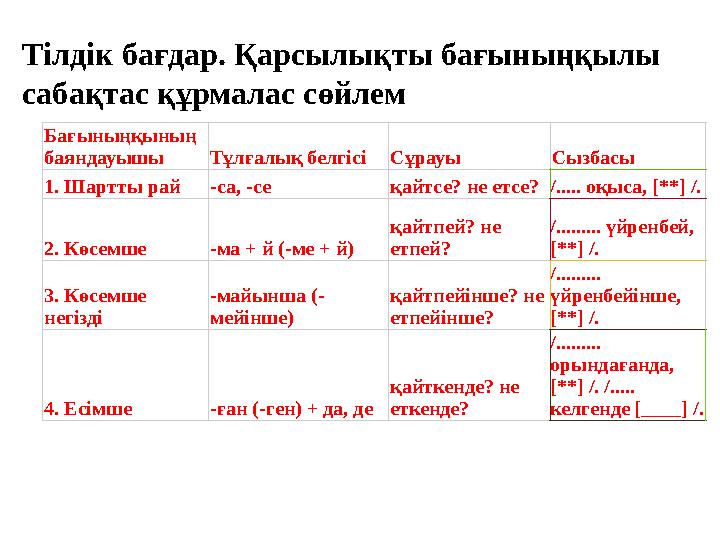 Тілдік бағдар. Қарсылықты бағыныңқылы сабақтас құрмалас сөйлем

| Бағыныңқының баяндауышы | Тұлғалық белгісі | Сұрауы | Сызбасы |
|---|---|---|---|
| 1. Шартты рай | -са, -се | қайтсе? не етсе? | /..... оқыса, [**] /. |
| 2. Көсемше | -ма + й (-ме + й) | қайтпей? не етпей? | /......... үйренбей, [**] /. |
| 3. Көсемше негізді | -майынша (-мейінше) | қайтпейінше? не етпейінше? | /......... үйренбейінше, [**] /. |
| 4. Есімше | -ған (-ген) + да, де | қайткенде? не еткенде? | /......... орындағанда, [**] /. /..... келгенде [____] /. |